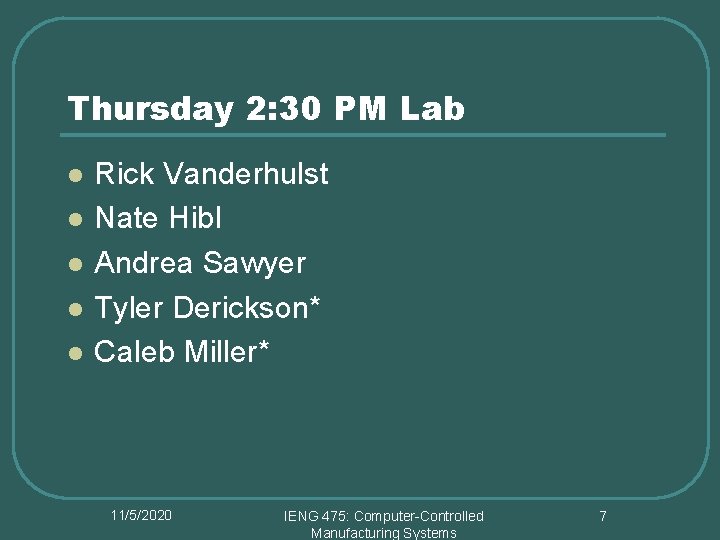 Thursday 2:30 PM Lab

- Rick Vanderhulst
- Nate Hibl
- Andrea Sawyer
- Tyler Derickson*
- Caleb Miller*

11/5/2020

IENG 475: Computer-Controlled Manufacturing Systems

7